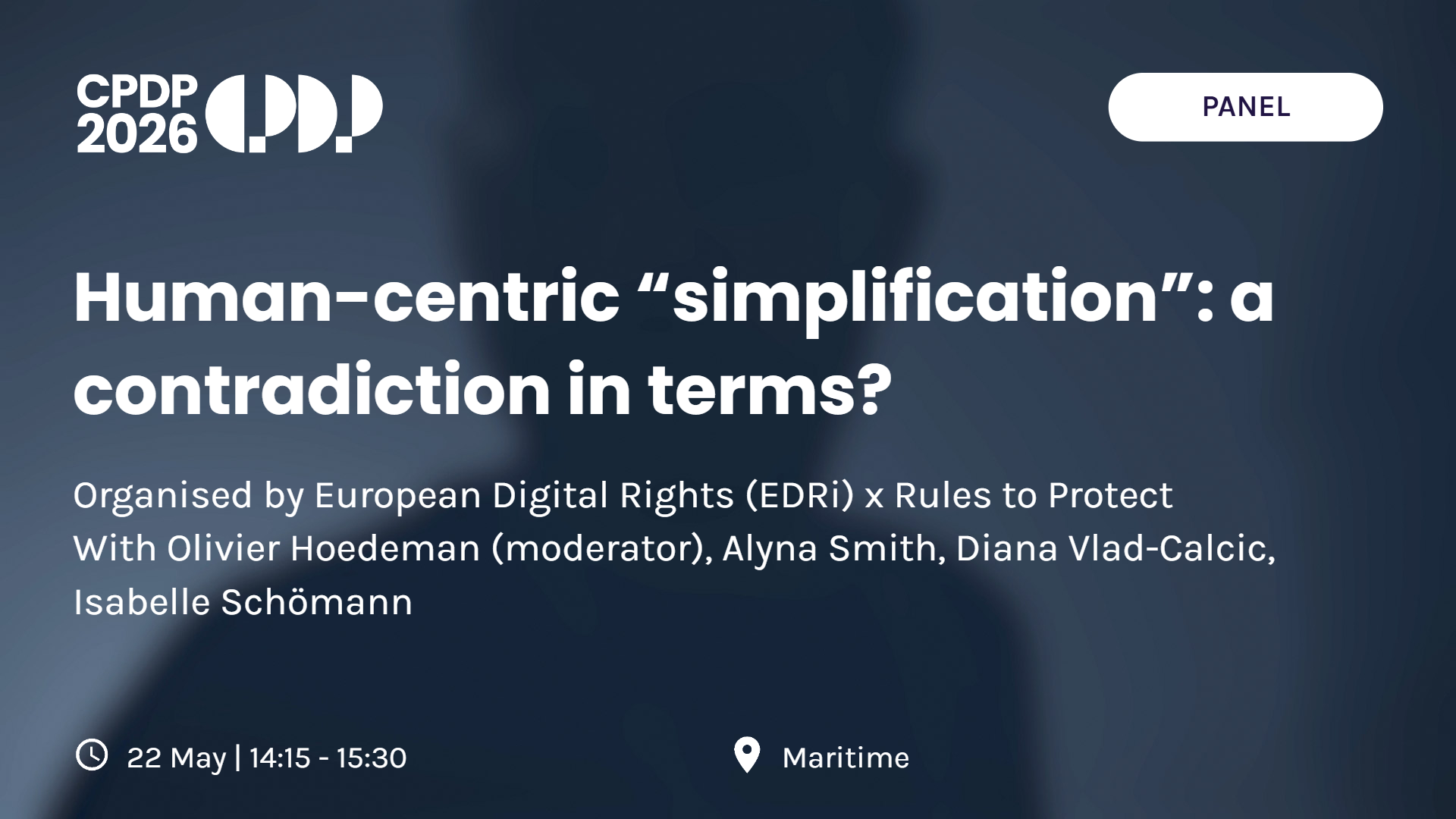 CPDP 2026

PANEL

Human-centric “simplification”: a contradiction in terms?

Organised by European Digital Rights (EDRi) x Rules to Protect
With Olivier Hoedeman (moderator), Alyna Smith, Diana Vlad-Calcic, Isabelle Schömann

22 May | 14:15 - 15:30

Maritime